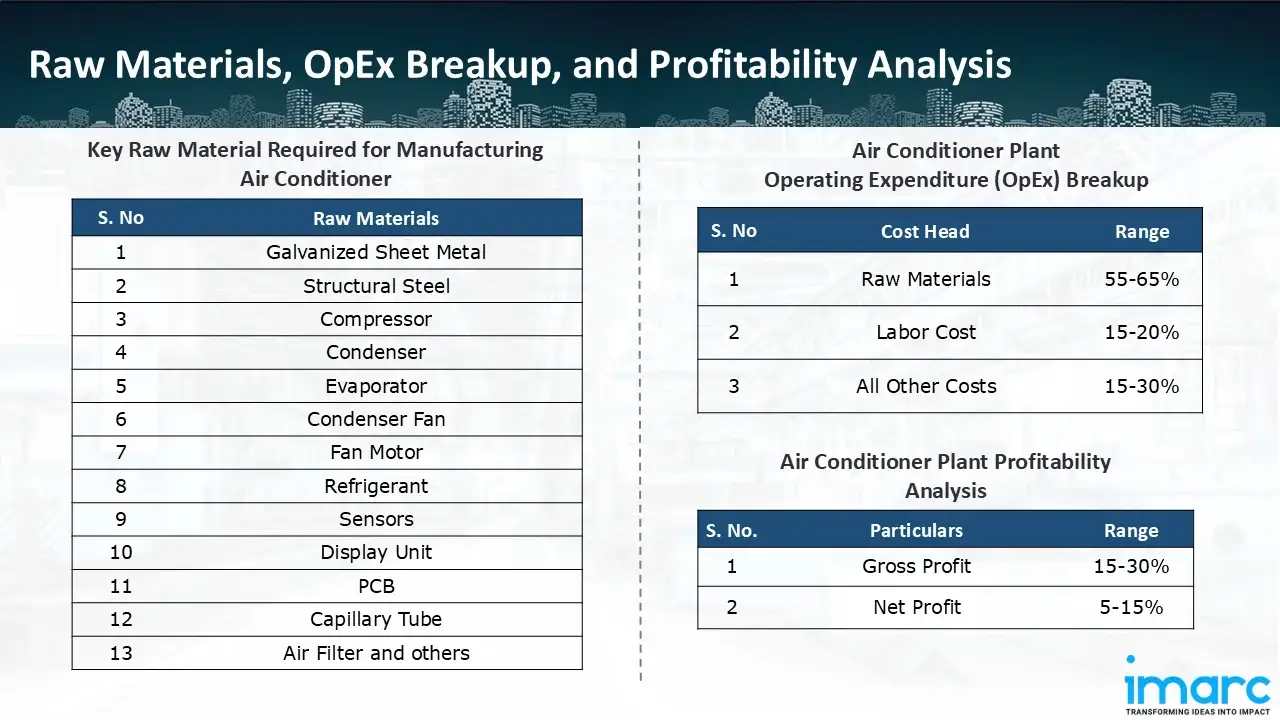 Raw Materials, OpEx Breakup, and Profitability Analysis

Key Raw Material Required for Manufacturing Air Conditioner

| S. No | Raw Materials |
|---|---|
| 1 | Galvanized Sheet Metal |
| 2 | Structural Steel |
| 3 | Compressor |
| 4 | Condenser |
| 5 | Evaporator |
| 6 | Condenser Fan |
| 7 | Fan Motor |
| 8 | Refrigerant |
| 9 | Sensors |
| 10 | Display Unit |
| 11 | PCB |
| 12 | Capillary Tube |
| 13 | Air Filter and others |

Air Conditioner Plant Operating Expenditure (OpEx) Breakup

| S. No | Cost Head | Range |
|---|---|---|
| 1 | Raw Materials | 55-65% |
| 2 | Labor Cost | 15-20% |
| 3 | All Other Costs | 15-30% |

Air Conditioner Plant Profitability Analysis

| S. No. | Particulars | Range |
|---|---|---|
| 1 | Gross Profit | 15-30% |
| 2 | Net Profit | 5-15% |

imarc
TRANSFORMING IDEAS INTO IMPACT